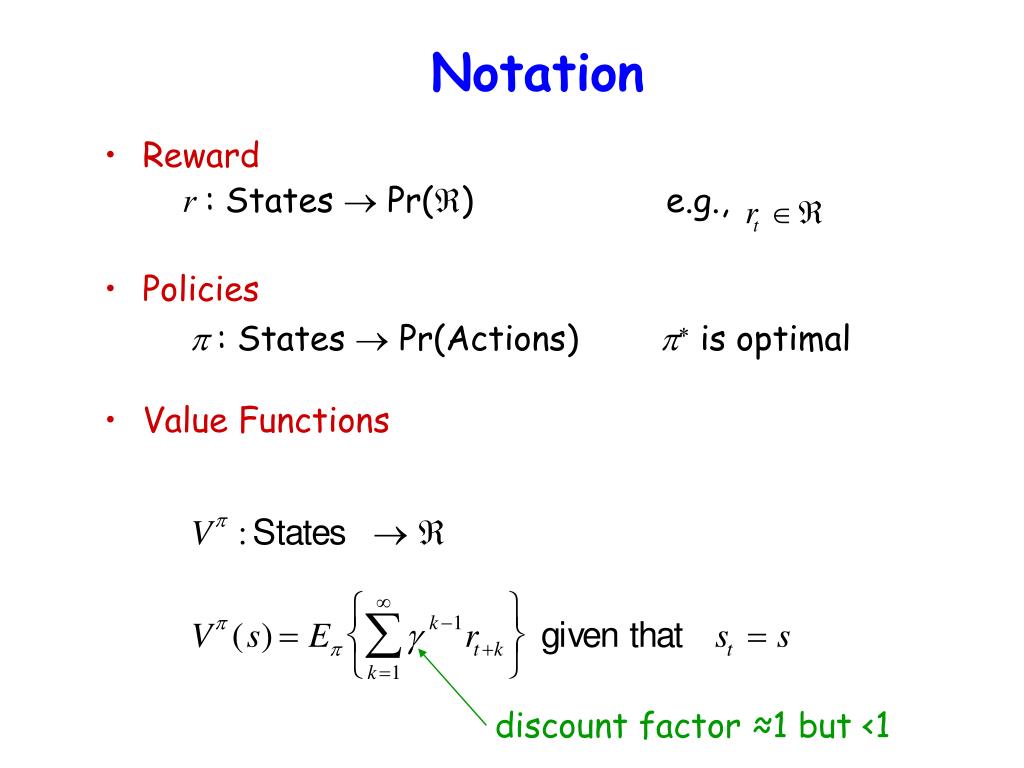 Notation

• Reward
$r$ : States $\rightarrow$ Pr($\Re$)  e.g., $r_t \in \Re$

• Policies
$\pi$ : States $\rightarrow$ Pr(Actions)  $\pi^*$ is optimal

• Value Functions

$V^{\pi}$ : States $\rightarrow \Re$

$V^{\pi}(s) = E_{\pi}\left\{\sum_{k=1}^{\infty} \gamma^{k-1} r_{t+k}\right\}$ given that $s_t = s$

discount factor ≈1 but <1